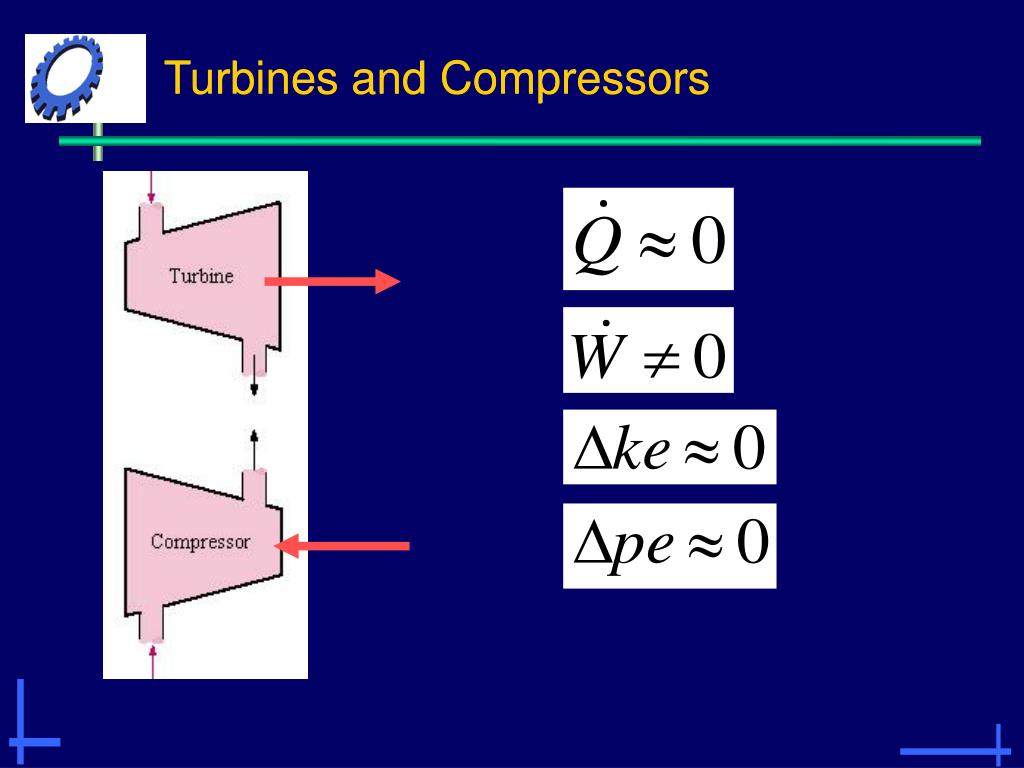 Turbines and Compressors

Turbine

Compressor

$\dot{Q} \approx 0$

$\dot{W} \neq 0$

$\Delta ke \approx 0$

$\Delta pe \approx 0$